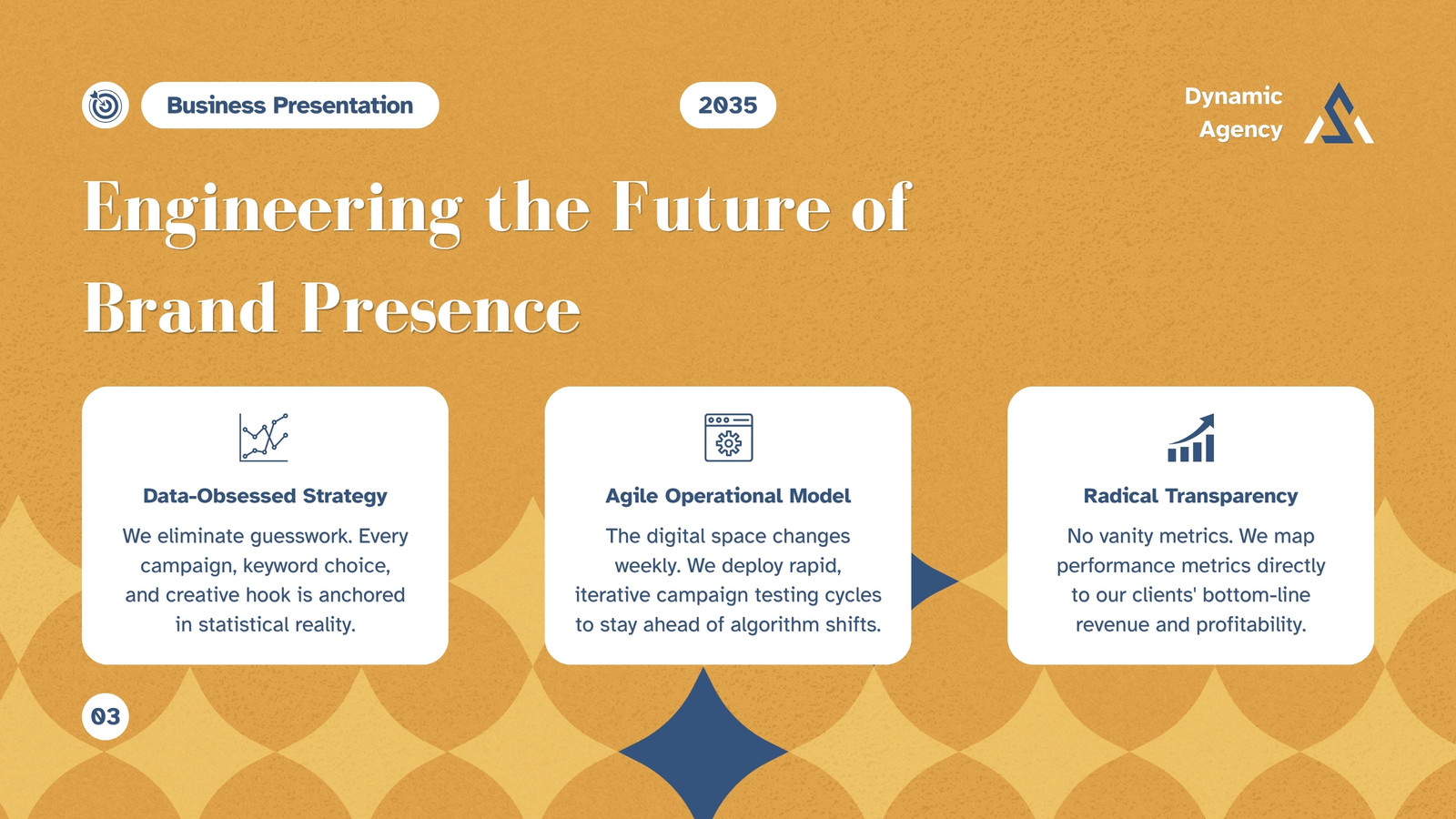 Business Presentation

2035

Dynamic Agency

Engineering the Future of Brand Presence

Data-Obsessed Strategy

We eliminate guesswork. Every campaign, keyword choice, and creative hook is anchored in statistical reality.

Agile Operational Model

The digital space changes weekly. We deploy rapid, iterative campaign testing cycles to stay ahead of algorithm shifts.

Radical Transparency

No vanity metrics. We map performance metrics directly to our clients' bottom-line revenue and profitability.

03